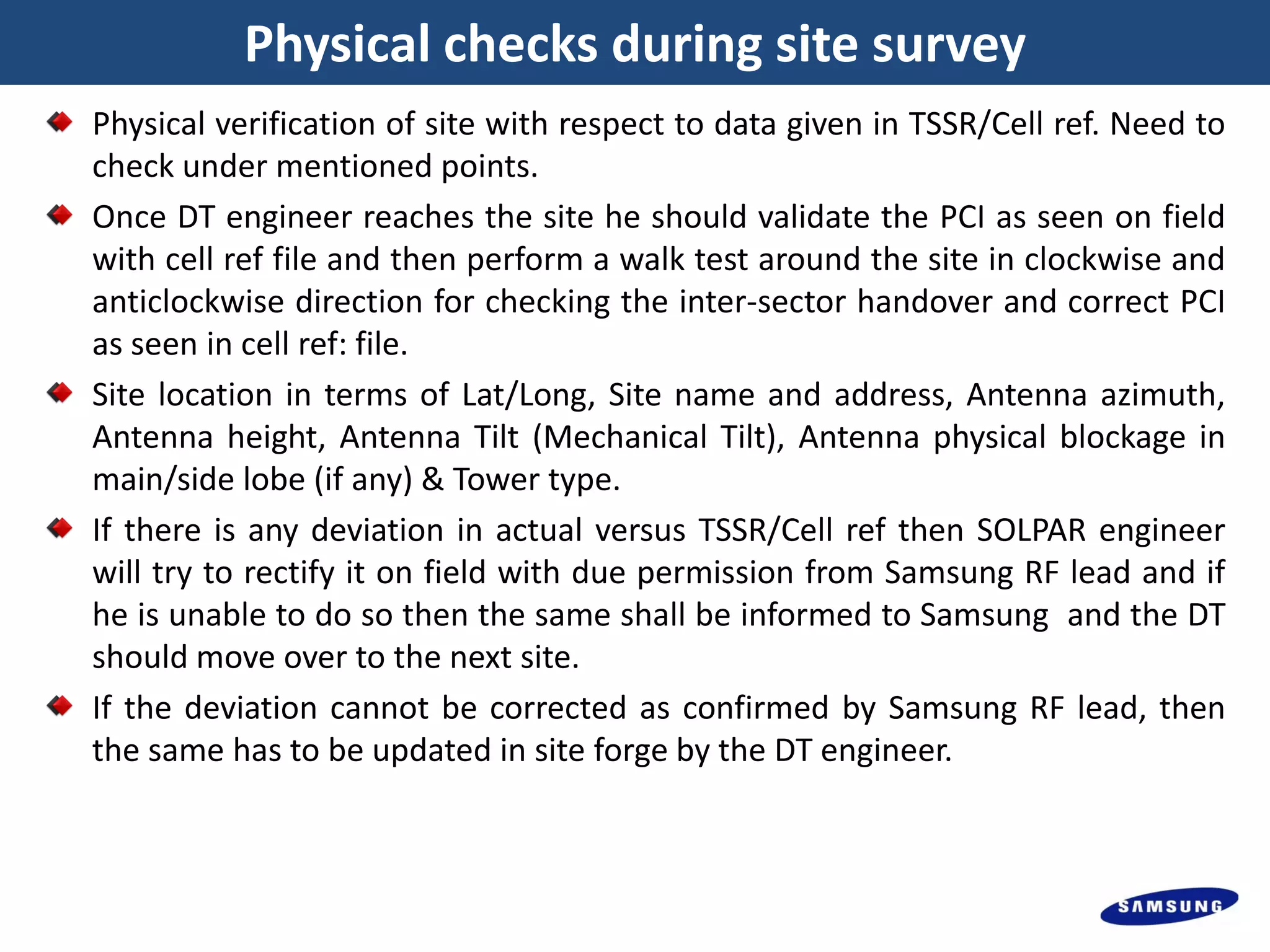 Physical checks during site survey

Physical verification of site with respect to data given in TSSR/Cell ref. Need to check under mentioned points.

Once DT engineer reaches the site he should validate the PCI as seen on field with cell ref file and then perform a walk test around the site in clockwise and anticlockwise direction for checking the inter-sector handover and correct PCI as seen in cell ref: file.

Site location in terms of Lat/Long, Site name and address, Antenna azimuth, Antenna height, Antenna Tilt (Mechanical Tilt), Antenna physical blockage in main/side lobe (if any) & Tower type.

If there is any deviation in actual versus TSSR/Cell ref then SOLPAR engineer will try to rectify it on field with due permission from Samsung RF lead and if he is unable to do so then the same shall be informed to Samsung and the DT should move over to the next site.

If the deviation cannot be corrected as confirmed by Samsung RF lead, then the same has to be updated in site forge by the DT engineer.

SAMSUNG